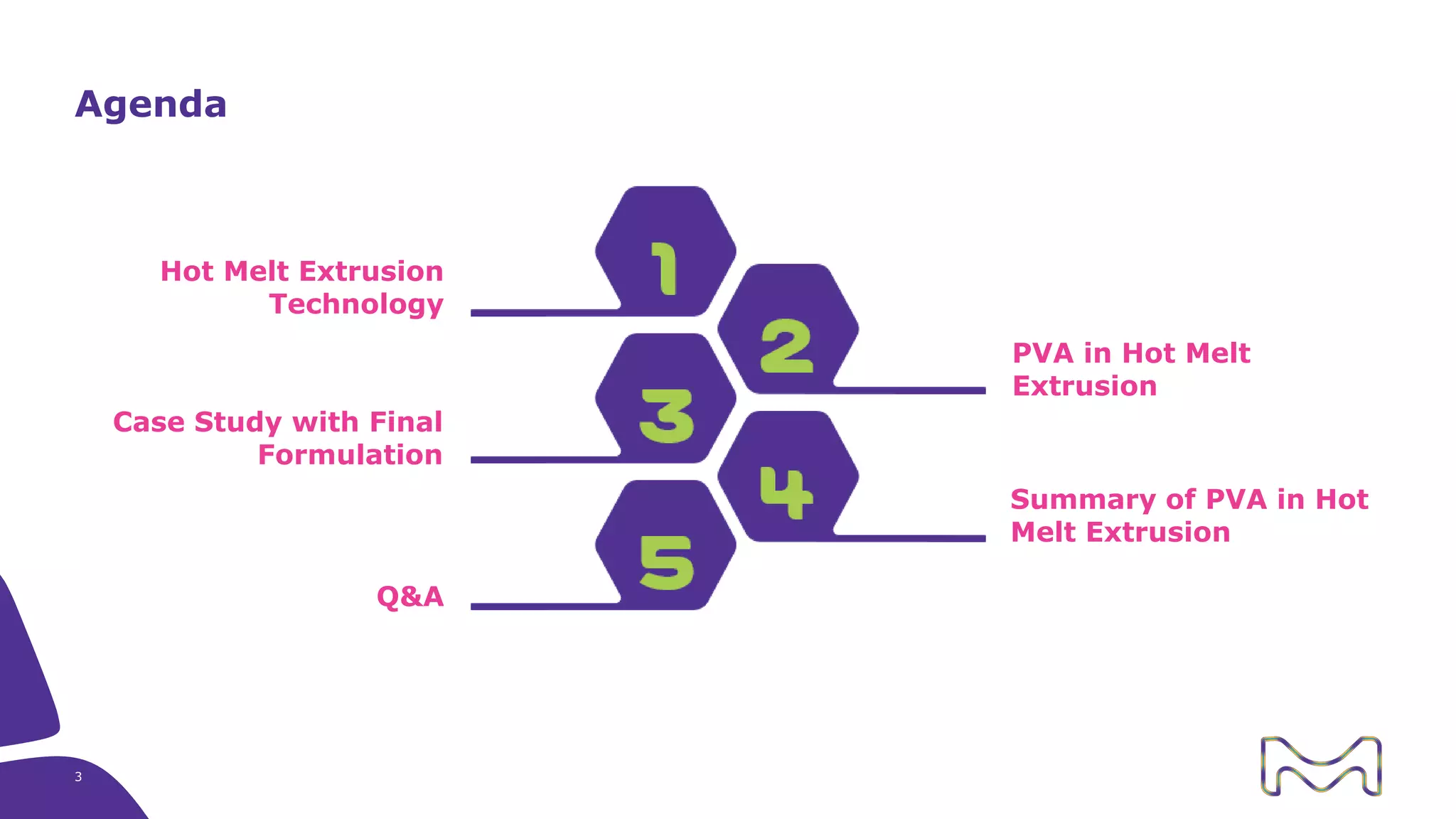 Agenda

1
Hot Melt Extrusion Technology

2
PVA in Hot Melt Extrusion

3
Case Study with Final Formulation

4
Summary of PVA in Hot Melt Extrusion

5
Q&A

3